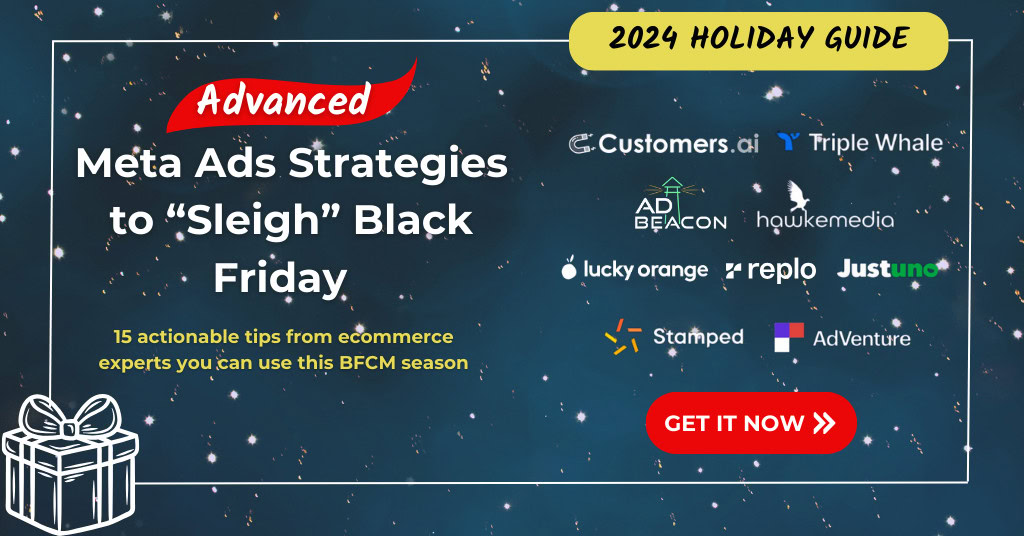 2024 HOLIDAY GUIDE

Advanced

Meta Ads Strategies to “Sleigh” Black Friday

15 actionable tips from ecommerce experts you can use this BFCM season

Customers.ai

Triple Whale

AD BEACON

hawkemedia

lucky orange

replo

Justuno

Stamped

AdVenture

GET IT NOW »